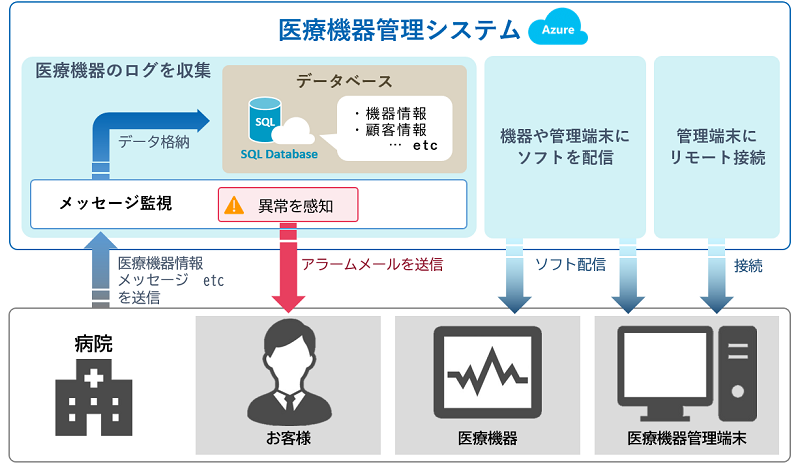 医療機器管理システム

Azure

医療機器のログを収集

データベース

SQL

SQL Database

・機器情報
・顧客情報
… etc

データ格納

メッセージ監視

異常を感知

機器や管理端末にソフトを配信

管理端末にリモート接続

医療機器情報
メッセージ etc
を送信

アラームメールを送信

ソフト配信

接続

病院

お客様

医療機器

医療機器管理端末